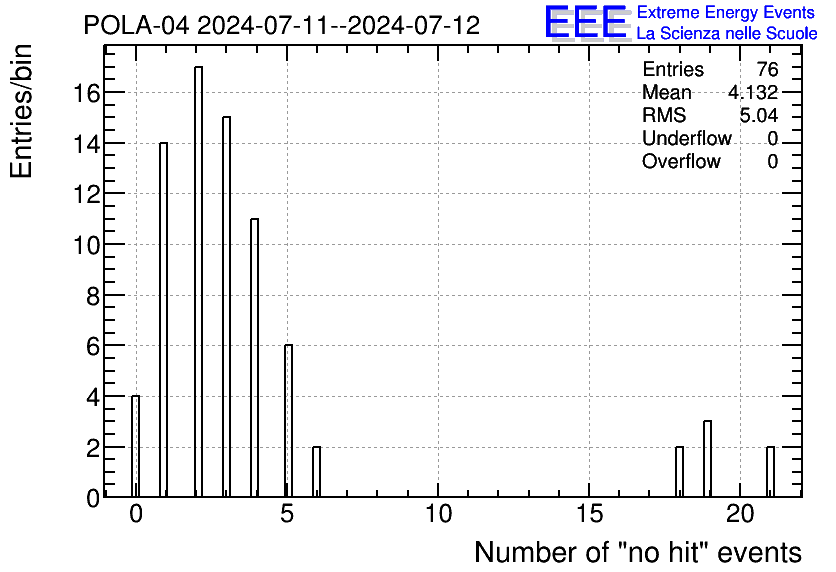 POLA-04 2024-07-11--2024-07-12

EEE Extreme Energy Events
La Scienza nelle Scuole

| Entries | 76 |
|---|---|
| Mean | 4.132 |
| RMS | 5.04 |
| Underflow | 0 |
| Overflow | 0 |

Entries/bin

16
14
12
10
8
6
4
2
0

0
5
10
15
20

Number of "no hit" events